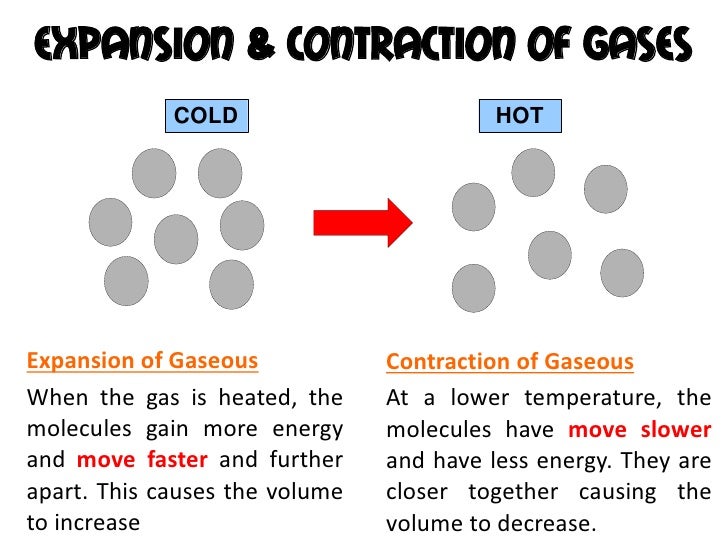 EXPANSION & CONTRACTION OF GASES

COLD

HOT

Expansion of Gaseous

When the gas is heated, the molecules gain more energy and move faster and further apart. This causes the volume to increase

Contraction of Gaseous

At a lower temperature, the molecules have move slower and have less energy. They are closer together causing the volume to decrease.